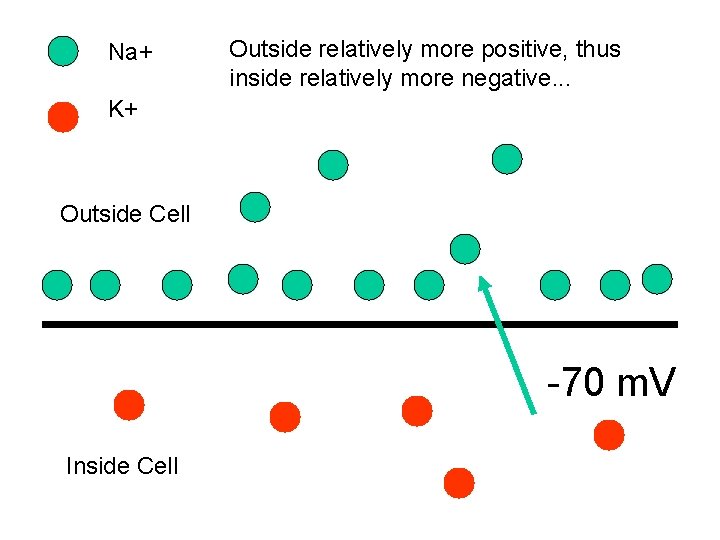 Na+

K+

Outside relatively more positive, thus inside relatively more negative...

Outside Cell

-70 mV

Inside Cell